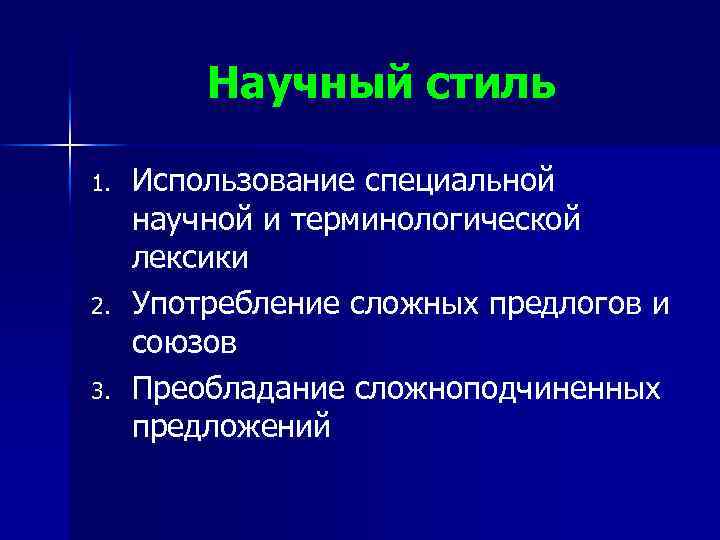 Научный стиль

1. Использование специальной научной и терминологической лексики
2. Употребление сложных предлогов и союзов
3. Преобладание сложноподчиненных предложений